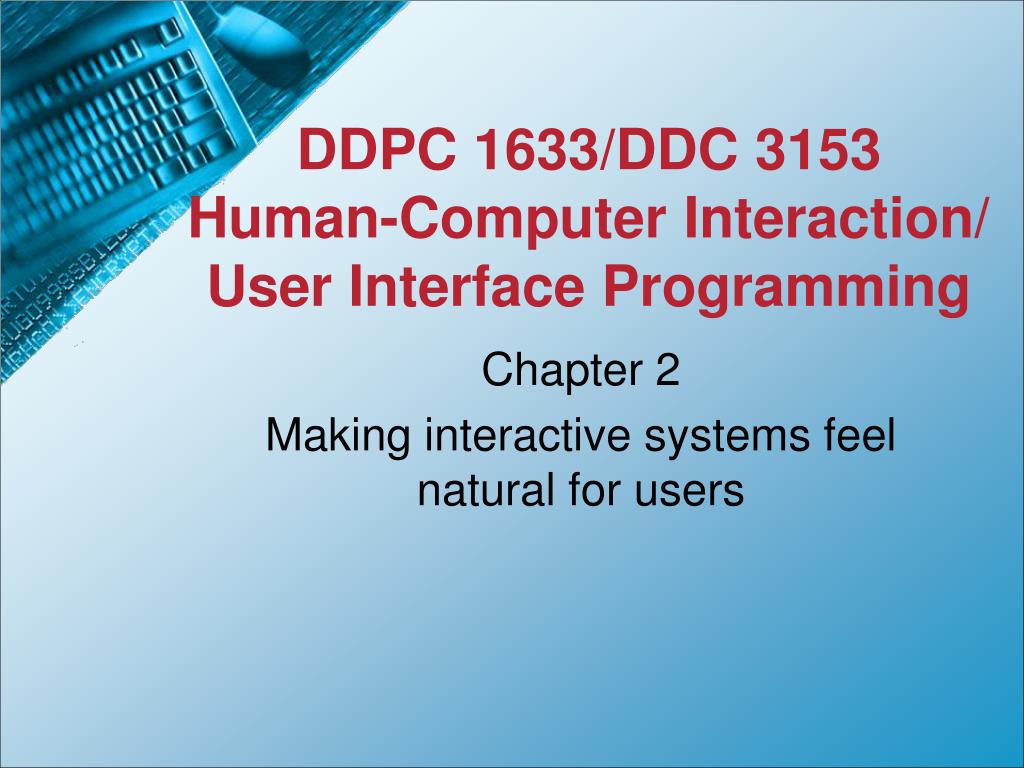 DDPC 1633/DDC 3153
Human-Computer Interaction/
User Interface Programming

Chapter 2

Making interactive systems feel natural for users